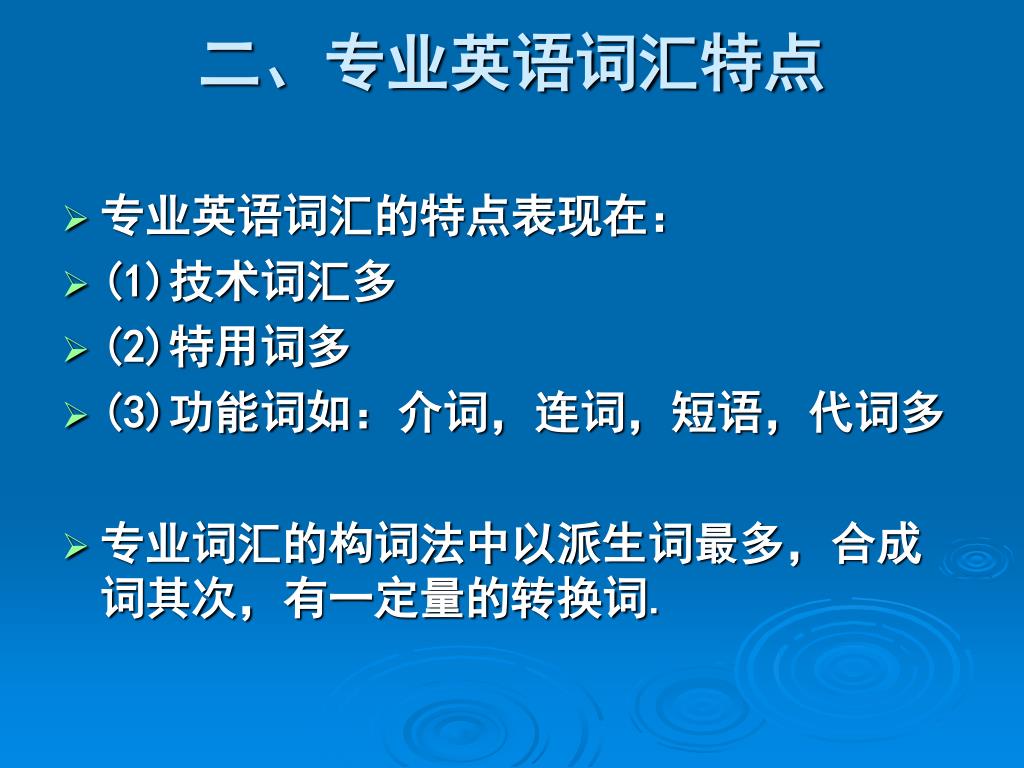 二、专业英语词汇特点

专业英语词汇的特点表现在：

(1)技术词汇多

(2)特用词多

(3)功能词如：介词，连词，短语，代词多

专业词汇的构词法中以派生词最多，合成词其次，有一定量的转换词.